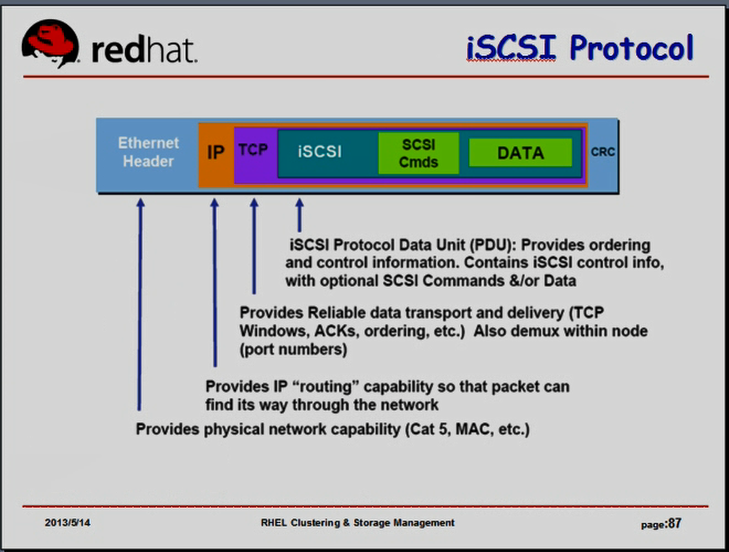 redhat.

iSCSI Protocol

Ethernet Header

IP

TCP

iSCSI

SCSI Cmds

DATA

CRC

iSCSI Protocol Data Unit (PDU): Provides ordering and control information. Contains iSCSI control info, with optional SCSI Commands &/or Data

Provides Reliable data transport and delivery (TCP Windows, ACKs, ordering, etc.) Also demux within node (port numbers)

Provides IP "routing" capability so that packet can find its way through the network

Provides physical network capability (Cat 5, MAC, etc.)

2013/5/14

RHEL Clustering & Storage Management

page:87